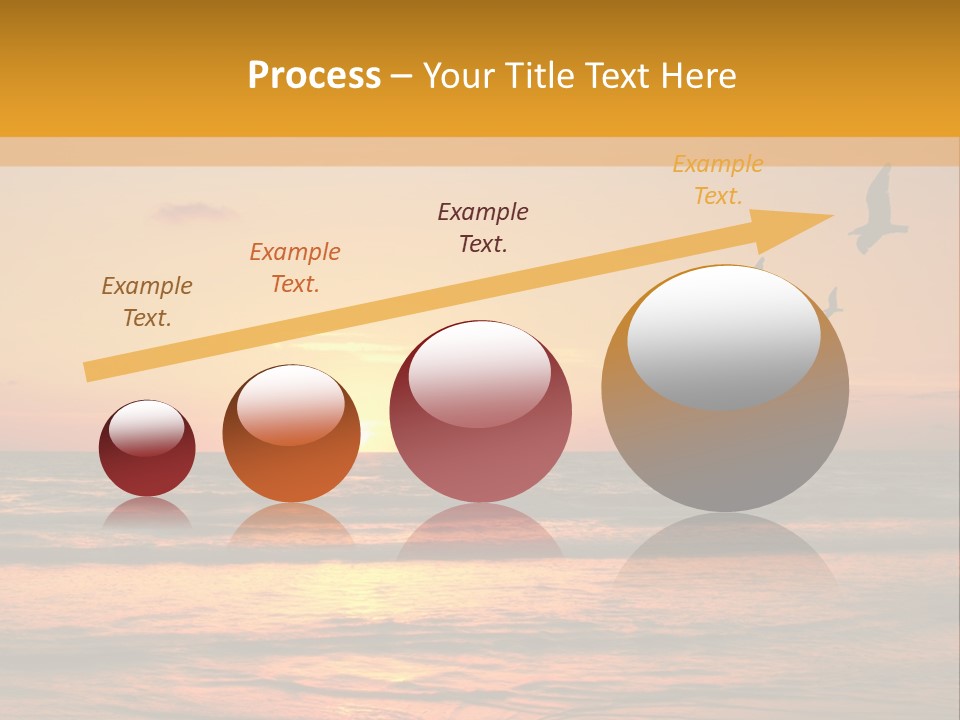 Process – Your Title Text Here

Example Text.

Example Text.

Example Text.

Example Text.